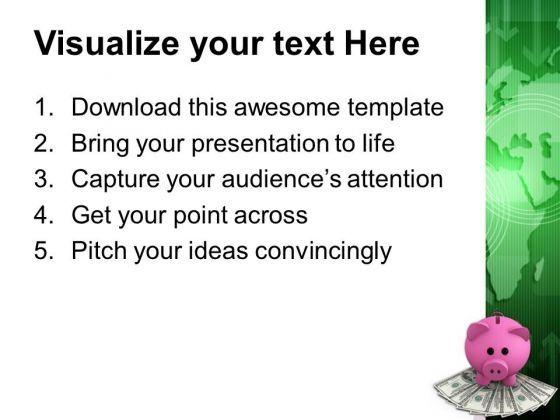 Visualize your text Here

1. Download this awesome template
2. Bring your presentation to life
3. Capture your audience's attention
4. Get your point across
5. Pitch your ideas convincingly